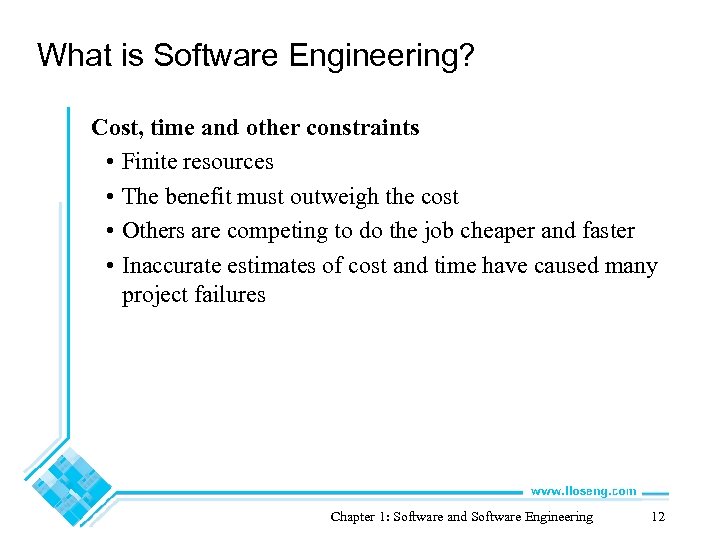 What is Software Engineering?

Cost, time and other constraints

• Finite resources
• The benefit must outweigh the cost
• Others are competing to do the job cheaper and faster
• Inaccurate estimates of cost and time have caused many project failures

www.lloseng.com

Chapter 1: Software and Software Engineering 12